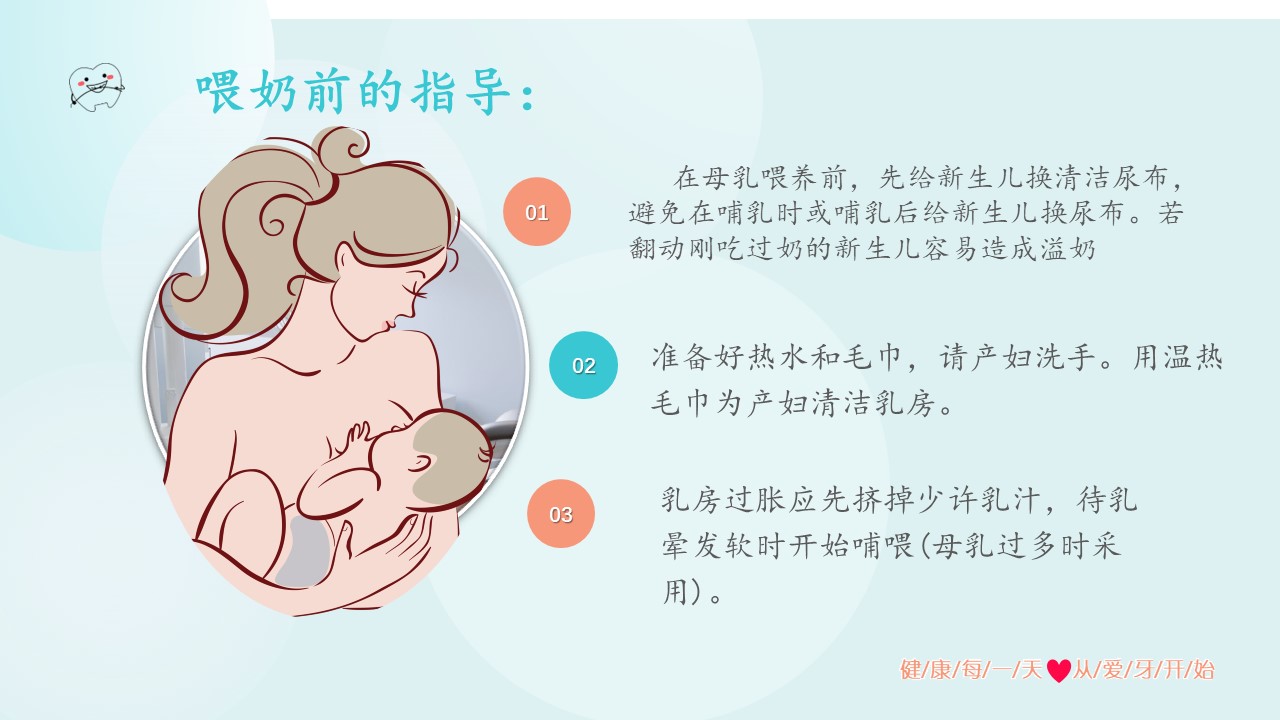 喂奶前的指导：

01

在母乳喂养前，先给新生儿换清洁尿布，避免在哺乳时或哺乳后给新生儿换尿布。若翻动刚吃过奶的新生儿容易造成溢奶

02

准备好热水和毛巾，请产妇洗手。用温热毛巾为产妇清洁乳房。

03

乳房过胀应先挤掉少许乳汁，待乳晕发软时开始哺喂(母乳过多时采用)。

健/康/每/一/天♥从/爱/牙/开/始